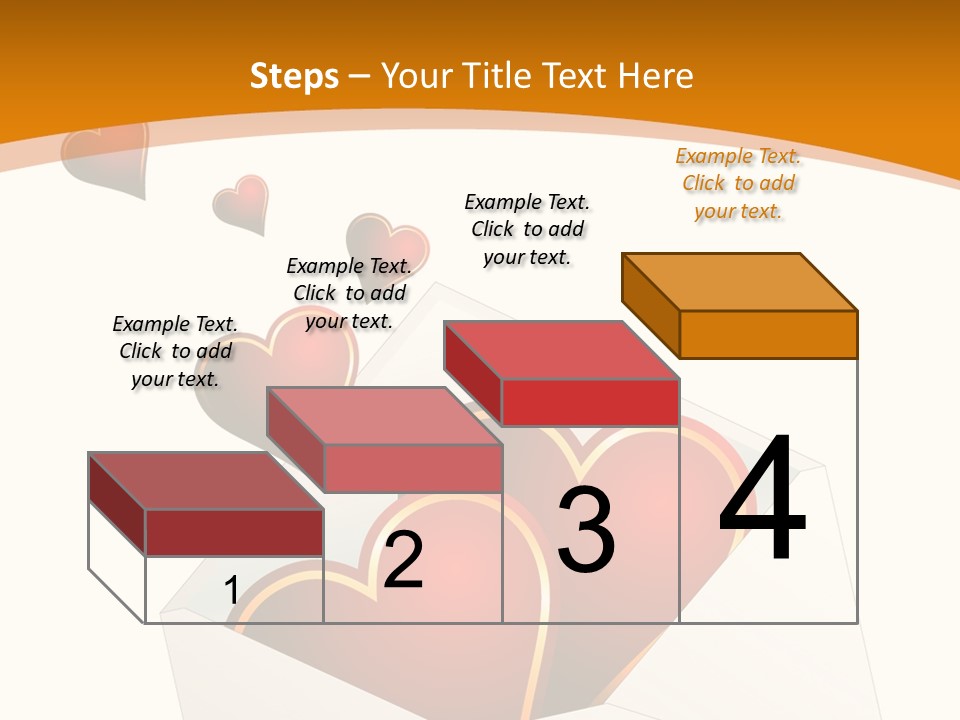 Steps – Your Title Text Here

Example Text. Click to add your text.

Example Text. Click to add your text.

Example Text. Click to add your text.

Example Text. Click to add your text.

1

2

3

4